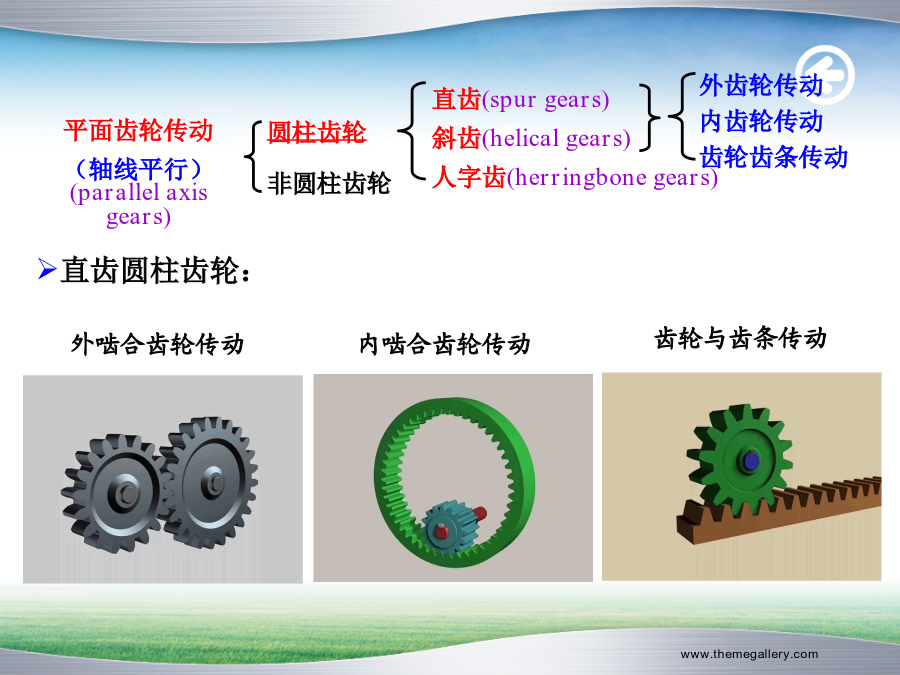 平面齿轮传动
（轴线平行）
(parallel axis gears)

圆柱齿轮
非圆柱齿轮

直齿(spur gears)
斜齿(helical gears)
人字齿(herringbone gears)

外齿轮传动
内齿轮传动
齿轮齿条传动

➢直齿圆柱齿轮：

外啮合齿轮传动

内啮合齿轮传动

齿轮与齿条传动

www.themegallery.com